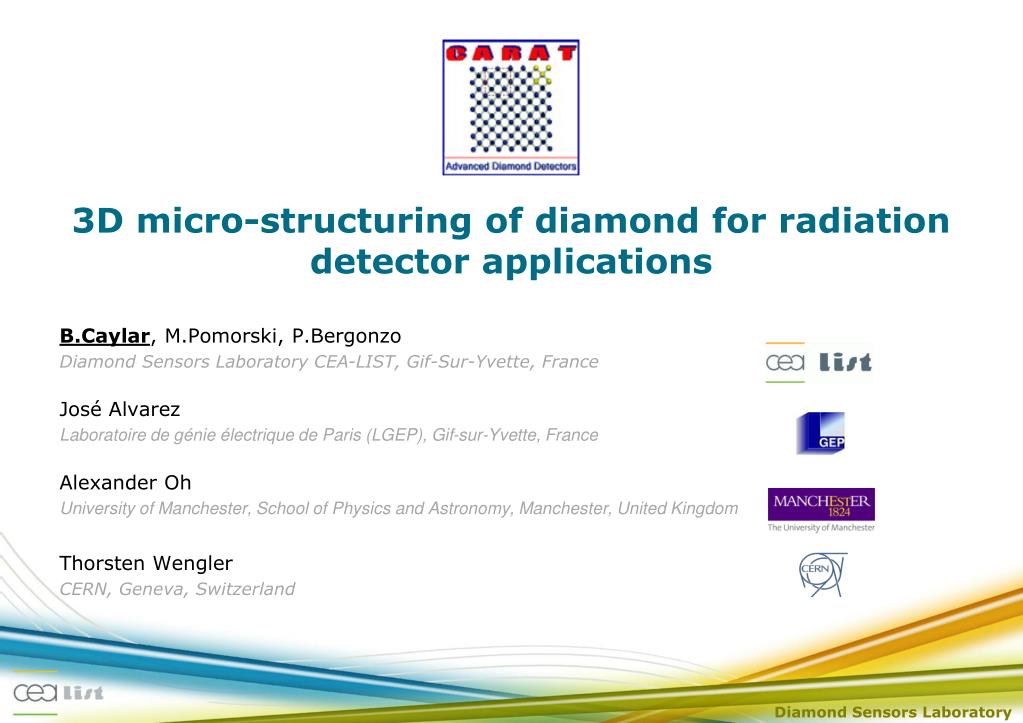 CARAT

Advanced Diamond Detectors

3D micro-structuring of diamond for radiation detector applications

B.Caylar, M.Pomorski, P.Bergonzo
Diamond Sensors Laboratory CEA-LIST, Gif-Sur-Yvette, France

cea list

José Alvarez
Laboratoire de génie électrique de Paris (LGEP), Gif-sur-Yvette, France

LGEP

Alexander Oh
University of Manchester, School of Physics and Astronomy, Manchester, United Kingdom

MANCHESTER 1824
The University of Manchester

Thorsten Wengler
CERN, Geneva, Switzerland

CERN

cea list

Diamond Sensors Laboratory